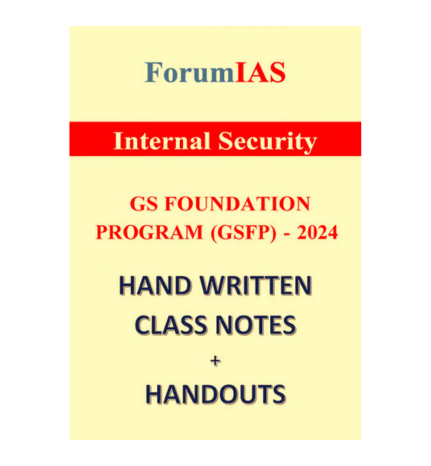 ForumIAS

Internal Security

GS FOUNDATION PROGRAM (GSFP) - 2024

HAND WRITTEN CLASS NOTES

+

HANDOUTS